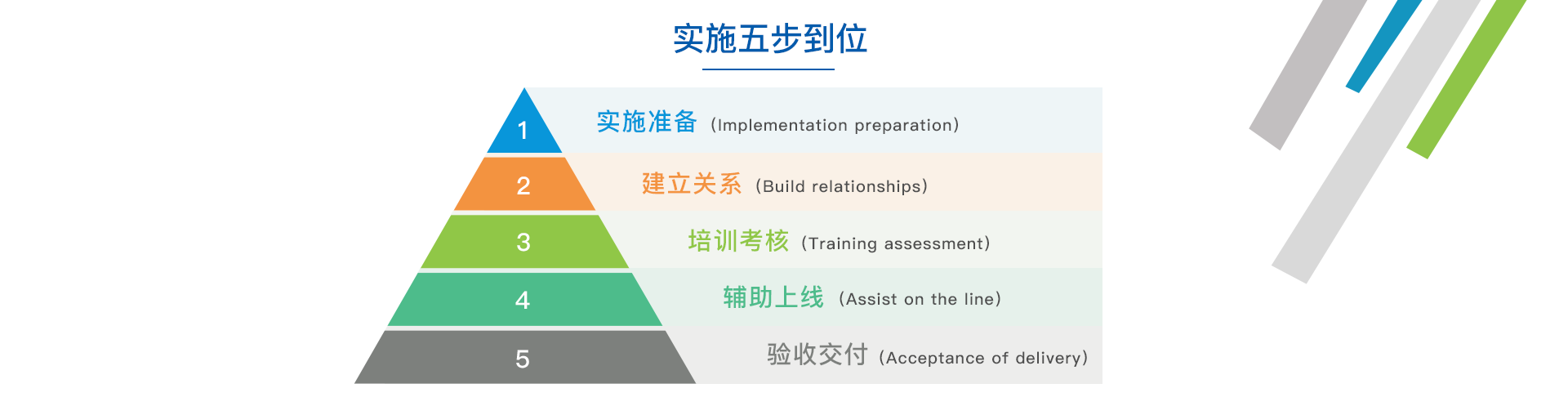 实施五步到位

1
实施准备 (Implementation preparation)

2
建立关系 (Build relationships)

3
培训考核 (Training assessment)

4
辅助上线 (Assist on the line)

5
验收交付 (Acceptance of delivery)